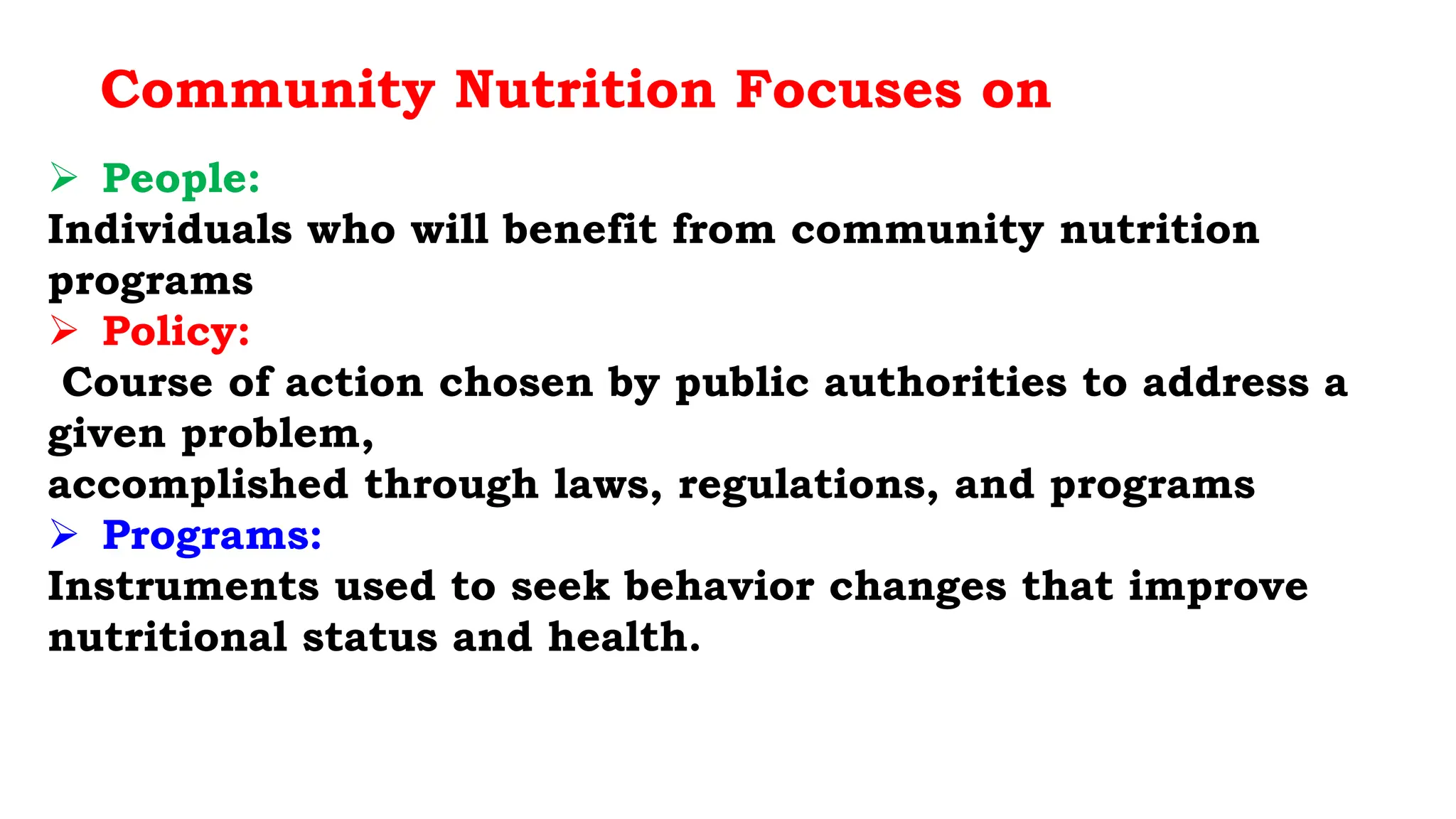 Community Nutrition Focuses on

➢ People:
Individuals who will benefit from community nutrition programs

➢ Policy:
Course of action chosen by public authorities to address a given problem,
accomplished through laws, regulations, and programs

➢ Programs:
Instruments used to seek behavior changes that improve nutritional status and health.